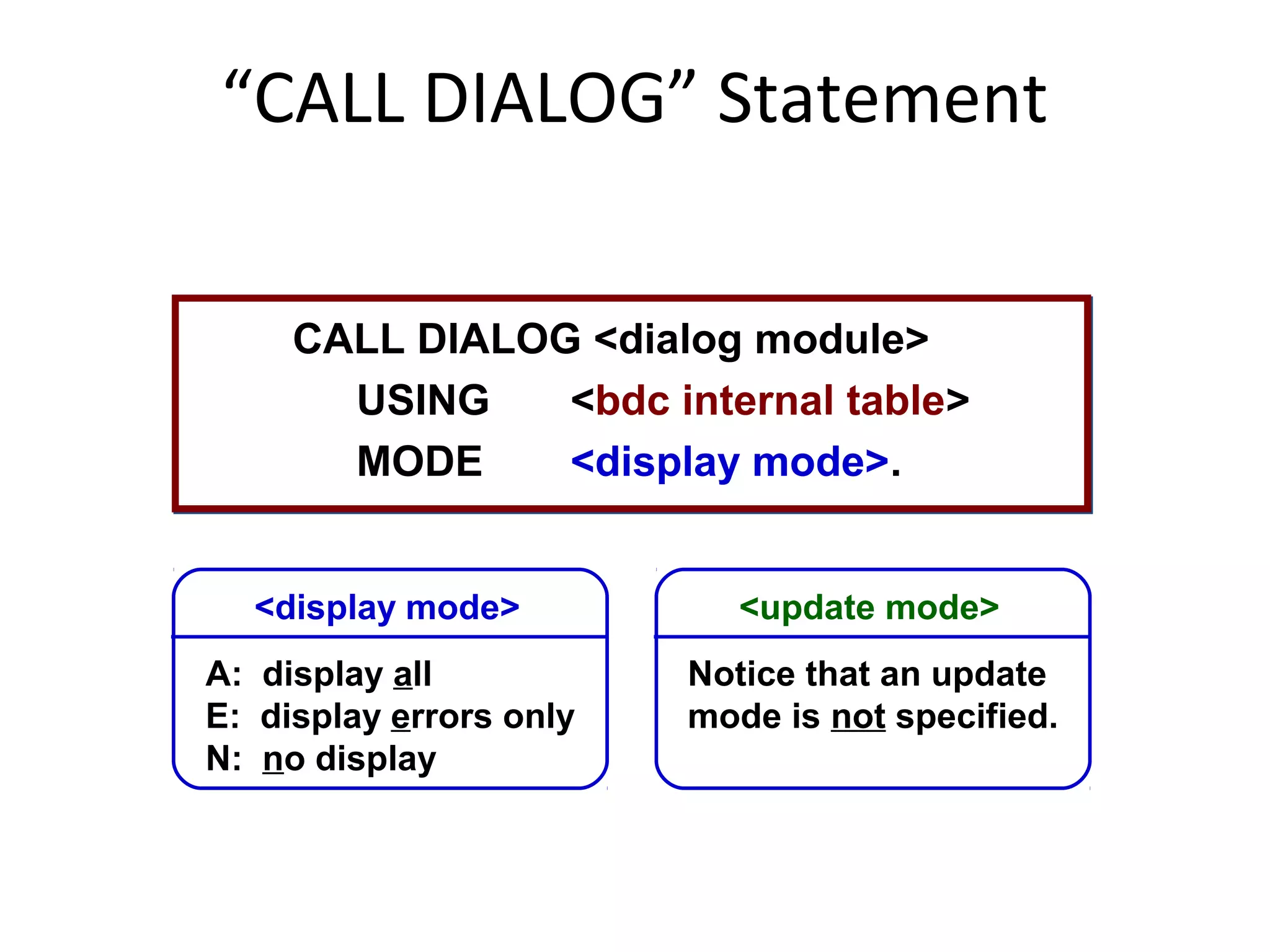 “CALL DIALOG” Statement

CALL DIALOG <dialog module>
USING <bdc internal table>
MODE <display mode>.

<display mode>

A: display all
E: display errors only
N: no display

<update mode>

Notice that an update mode is not specified.